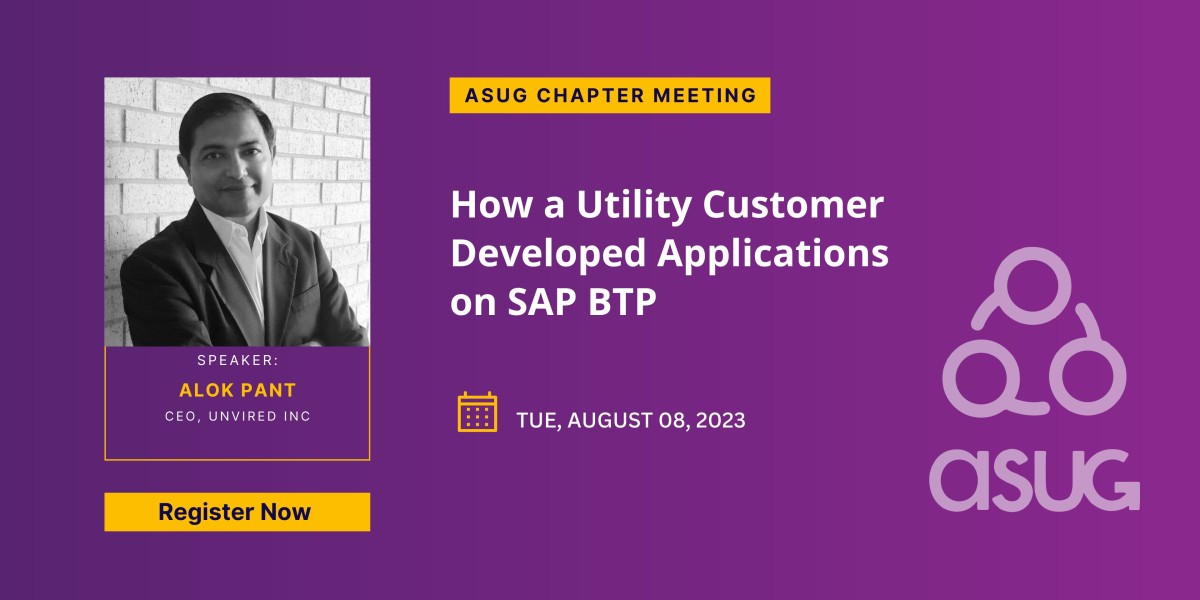 SPEAKER:
ALOK PANT
CEO, UNVIRED INC

Register Now

ASUG CHAPTER MEETING

How a Utility Customer Developed Applications on SAP BTP

TUE, AUGUST 08, 2023

asug